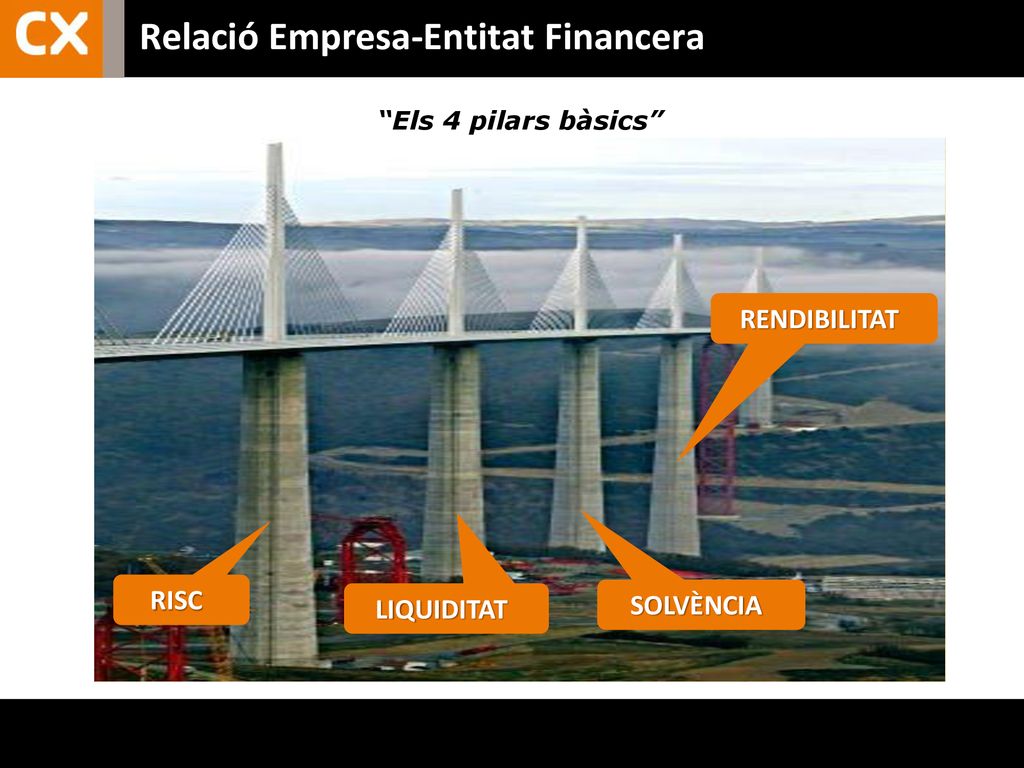 CX

Relació Empresa-Entitat Financera

“Els 4 pilars bàsics”

RENDIBILITAT

RISC

LIQUIDITAT

SOLVÈNCIA